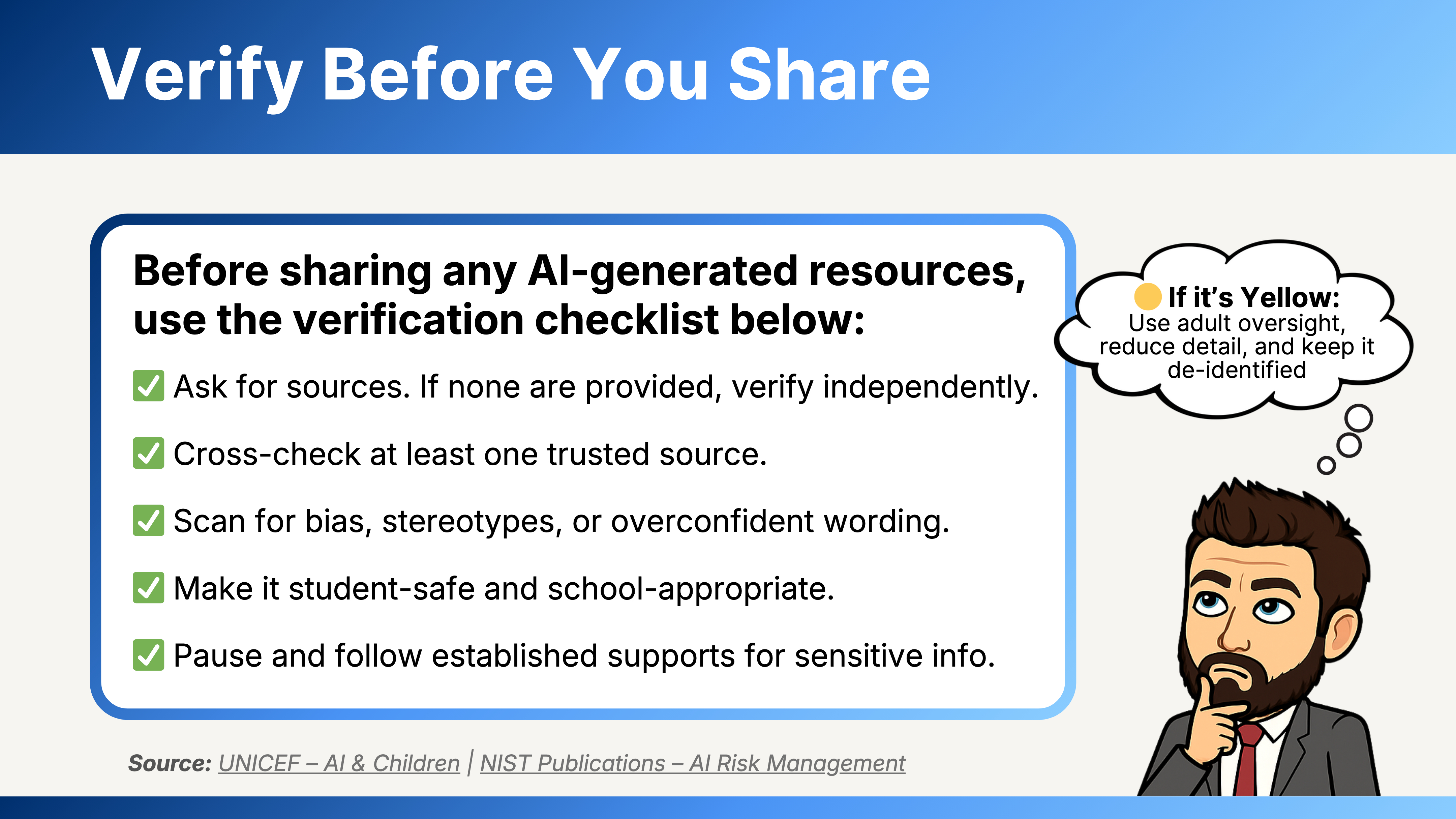 Verify Before You Share

Before sharing any AI-generated resources, use the verification checklist below:

✅ Ask for sources. If none are provided, verify independently.

✅ Cross-check at least one trusted source.

✅ Scan for bias, stereotypes, or overconfident wording.

✅ Make it student-safe and school-appropriate.

✅ Pause and follow established supports for sensitive info.

🟡 If it's Yellow: Use adult oversight, reduce detail, and keep it de-identified

Source: UNICEF – AI & Children | NIST Publications – AI Risk Management